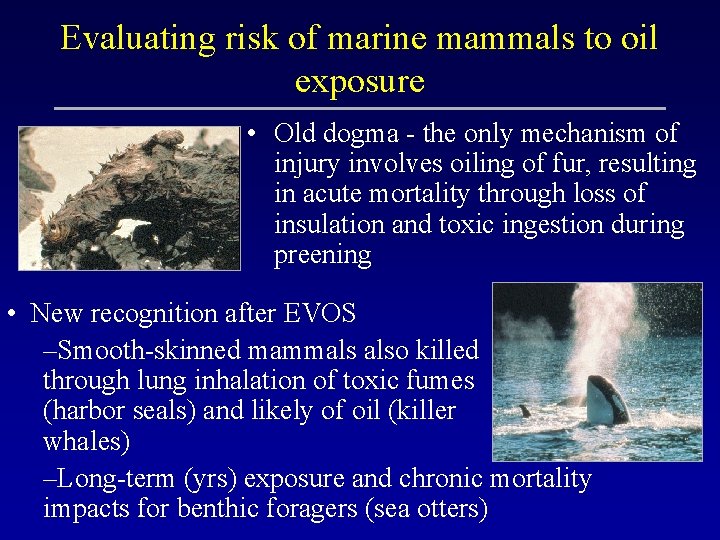 Evaluating risk of marine mammals to oil exposure

• Old dogma - the only mechanism of injury involves oiling of fur, resulting in acute mortality through loss of insulation and toxic ingestion during preening

• New recognition after EVOS

–Smooth-skinned mammals also killed through lung inhalation of toxic fumes (harbor seals) and likely of oil (killer whales)

–Long-term (yrs) exposure and chronic mortality impacts for benthic foragers (sea otters)